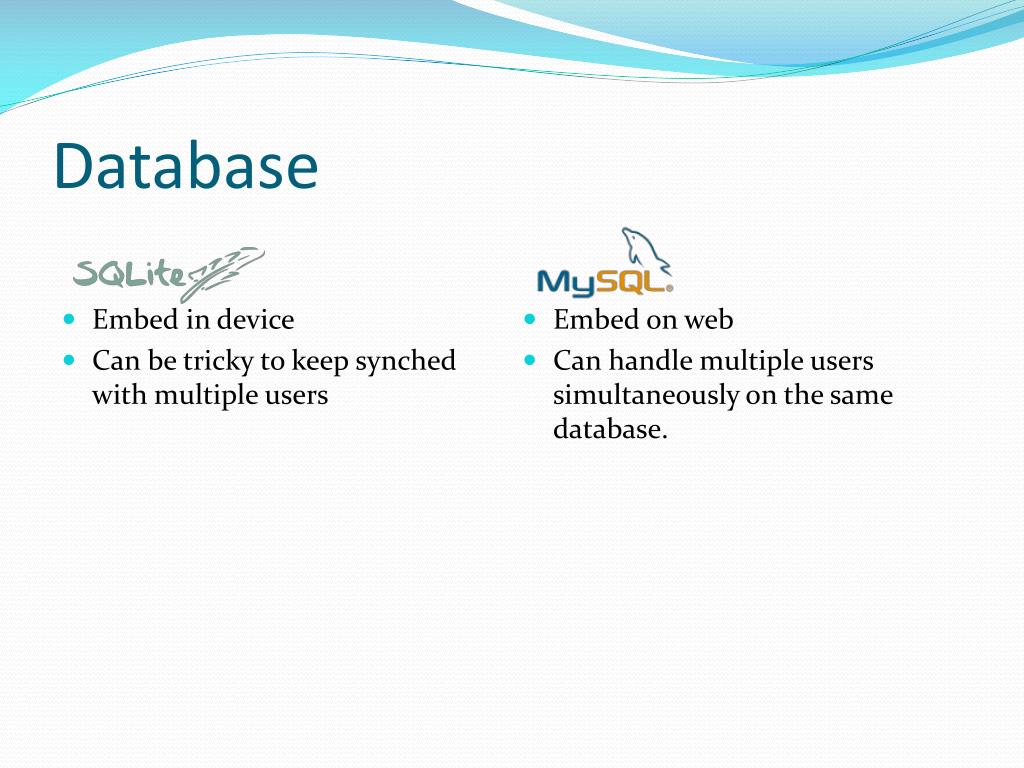 Database

SQLite

- Embed in device
- Can be tricky to keep synched with multiple users

MySQL

- Embed on web
- Can handle multiple users simultaneously on the same database.